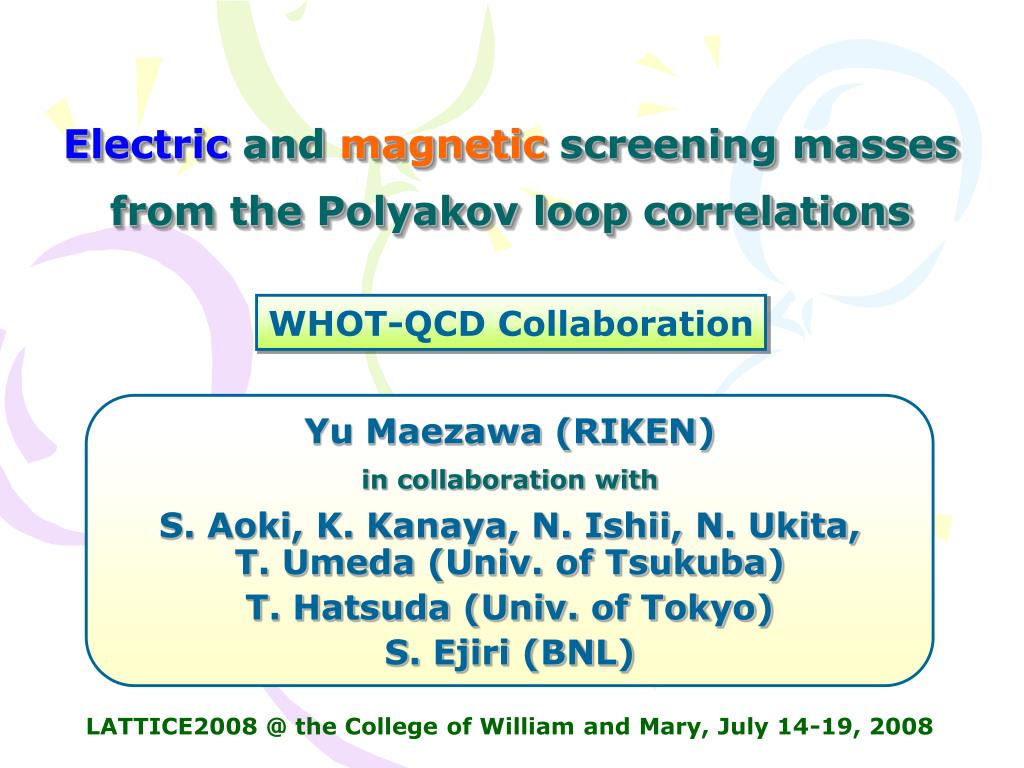 Electric and magnetic screening masses from the Polyakov loop correlations

WHOT-QCD Collaboration

Yu Maezawa (RIKEN)

in collaboration with

S. Aoki, K. Kanaya, N. Ishii, N. Ukita, T. Umeda (Univ. of Tsukuba)

T. Hatsuda (Univ. of Tokyo)

S. Ejiri (BNL)

LATTICE2008 @ the College of William and Mary, July 14-19, 2008